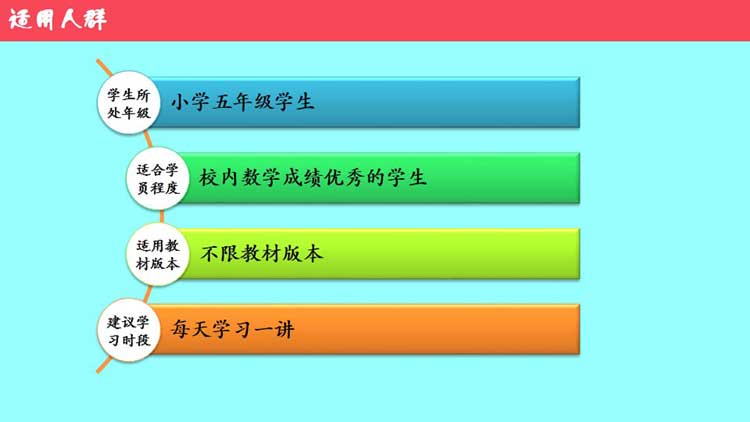 适用人群

学生所处年级
小学五年级学生

适合学员程度
校内数学成绩优秀的学生

适用教材版本
不限教材版本

建议学习时段
每天学习一讲